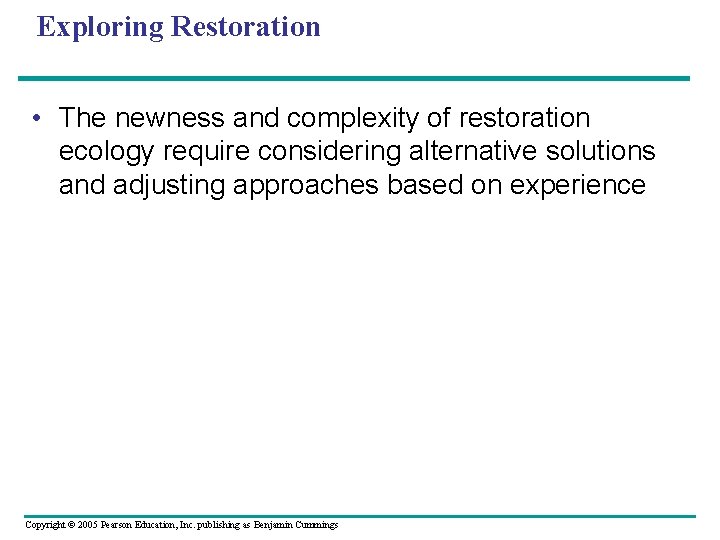 Exploring Restoration

• The newness and complexity of restoration ecology require considering alternative solutions and adjusting approaches based on experience

Copyright © 2005 Pearson Education, Inc. publishing as Benjamin Cummings